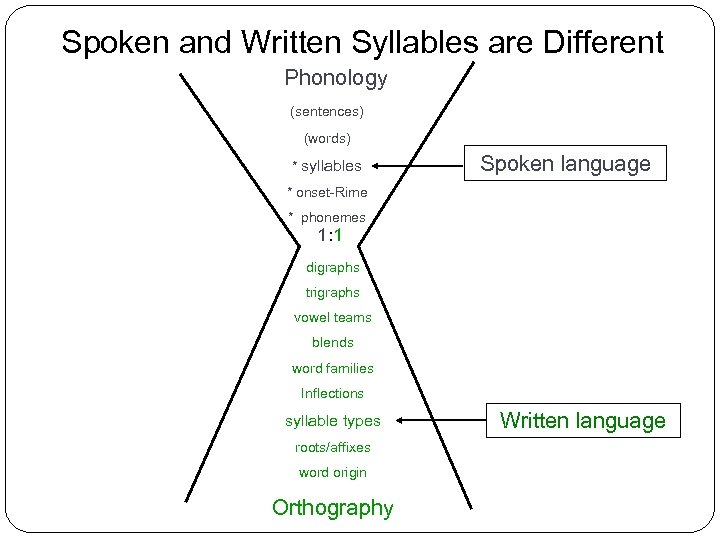 Spoken and Written Syllables are Different

Phonology

(sentences)

(words)

* syllables

* onset-Rime

* phonemes

1:1

digraphs

trigraphs

vowel teams

blends

word families

Inflections

syllable types

roots/affixes

word origin

Orthography

Spoken language

Written language